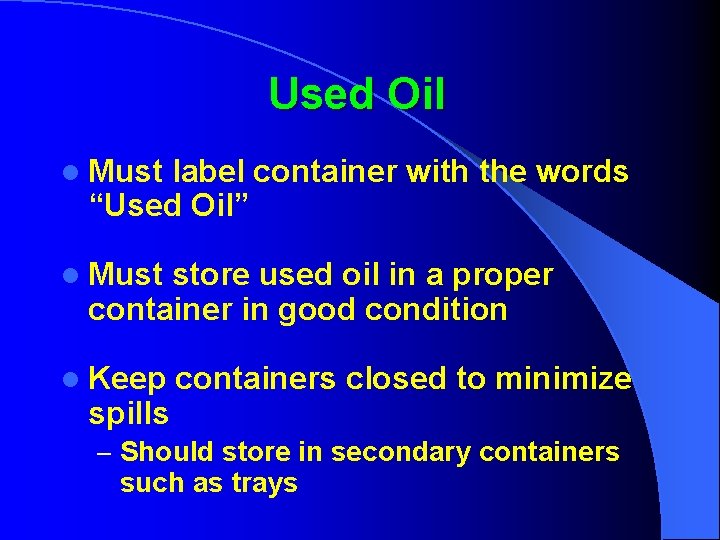 Used Oil

- Must label container with the words “Used Oil”

- Must store used oil in a proper container in good condition

- Keep containers closed to minimize spills
  – Should store in secondary containers such as trays